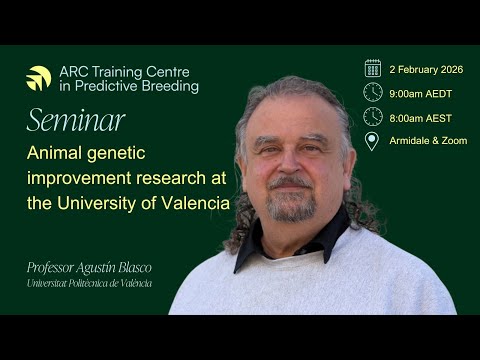 ARC Training Centre in Predictive Breeding

Seminar

Animal genetic improvement research at the University of Valencia

Professor Agustín Blasco
Universitat Politècnica de València

2 February 2026
9:00am AEDT
8:00am AEST
Armidale & Zoom